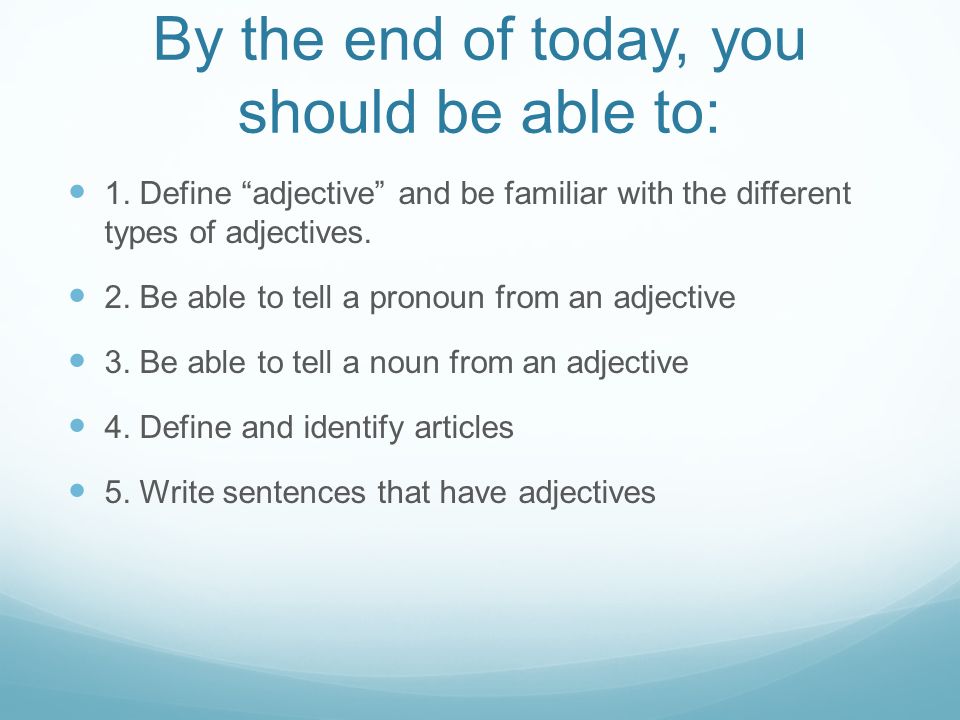 By the end of today, you should be able to:

- 1. Define “adjective” and be familiar with the different types of adjectives.
- 2. Be able to tell a pronoun from an adjective
- 3. Be able to tell a noun from an adjective
- 4. Define and identify articles
- 5. Write sentences that have adjectives